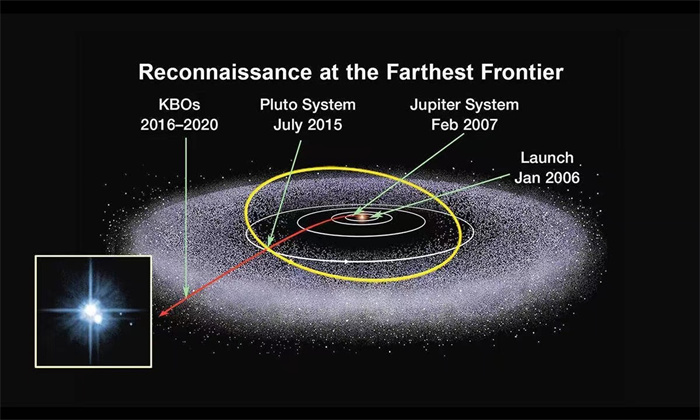 Reconnaissance at the Farthest Frontier

KBOs
2016–2020

Pluto System
July 2015

Jupiter System
Feb 2007

Launch
Jan 2006